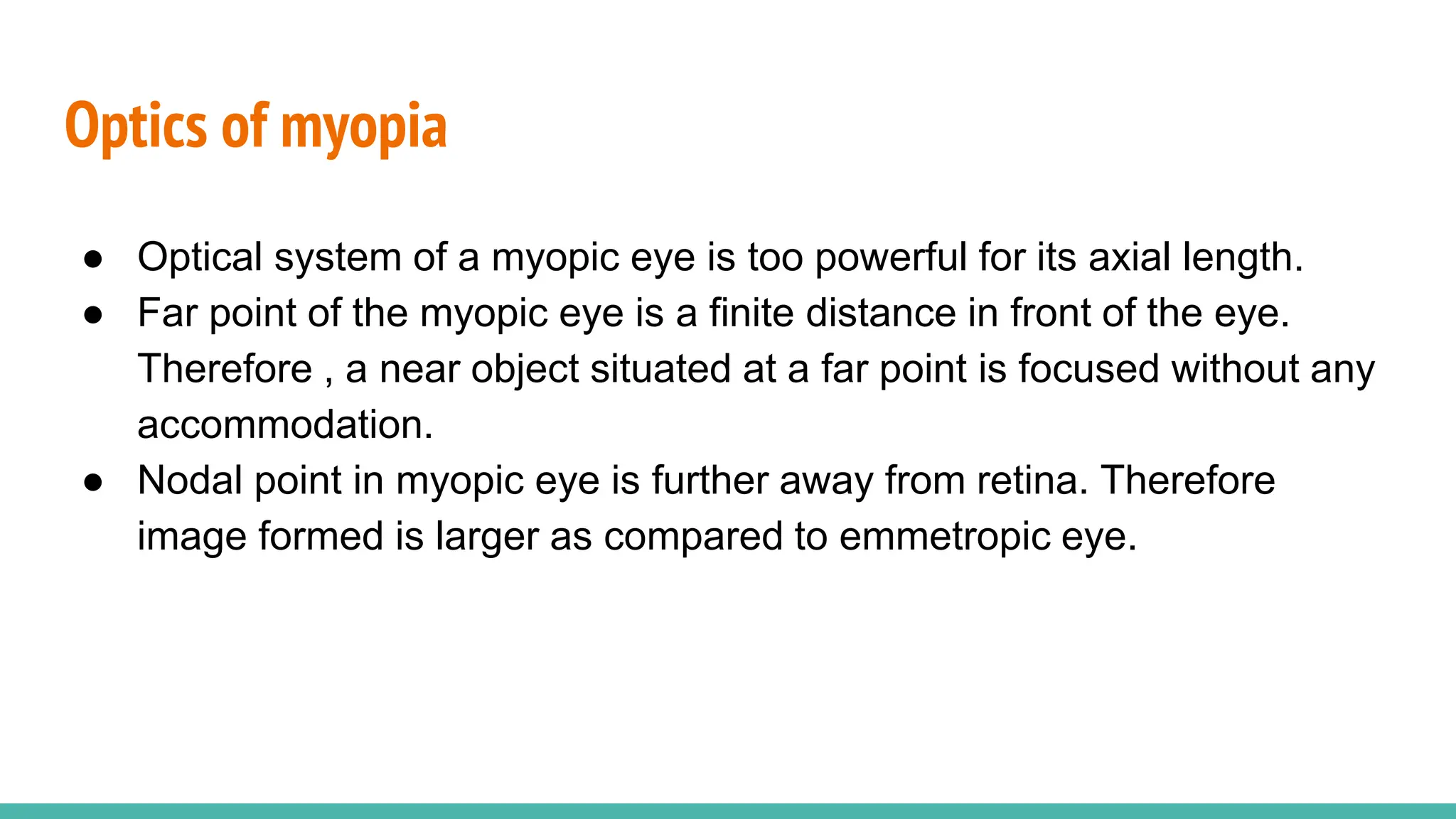 Optics of myopia

● Optical system of a myopic eye is too powerful for its axial length.
● Far point of the myopic eye is a finite distance in front of the eye. Therefore , a near object situated at a far point is focused without any accommodation.
● Nodal point in myopic eye is further away from retina. Therefore image formed is larger as compared to emmetropic eye.